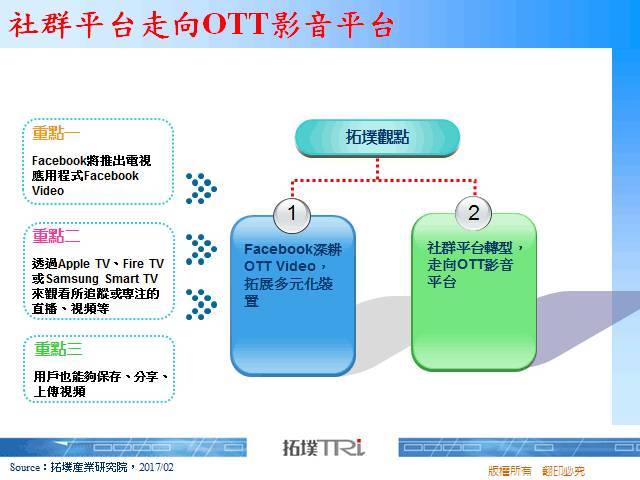 社群平台走向OTT影音平台

重點一

Facebook將推出電視應用程式Facebook Video

重點二

透過Apple TV、Fire TV或Samsung Smart TV來觀看所追蹤或專注的直播、視頻等

重點三

用戶也能夠保存、分享、上傳視頻

拓墣觀點

1

Facebook深耕OTT Video，拓展多元化裝置

2

社群平台轉型，走向OTT影音平台

拓墣TRi

Source：拓墣產業研究院，2017/02

版權所有 翻印必究